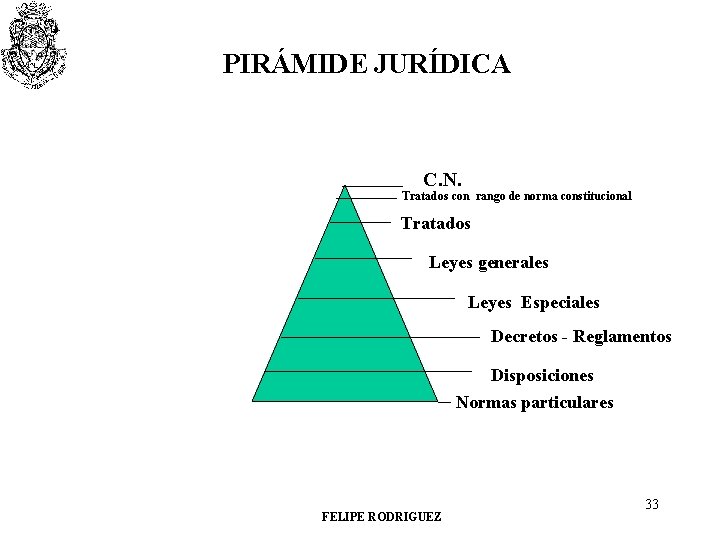 PIRÁMIDE JURÍDICA

C.N.
Tratados con rango de norma constitucional
Tratados
Leyes generales
Leyes Especiales
Decretos - Reglamentos
Disposiciones
Normas particulares

33

FELIPE RODRIGUEZ